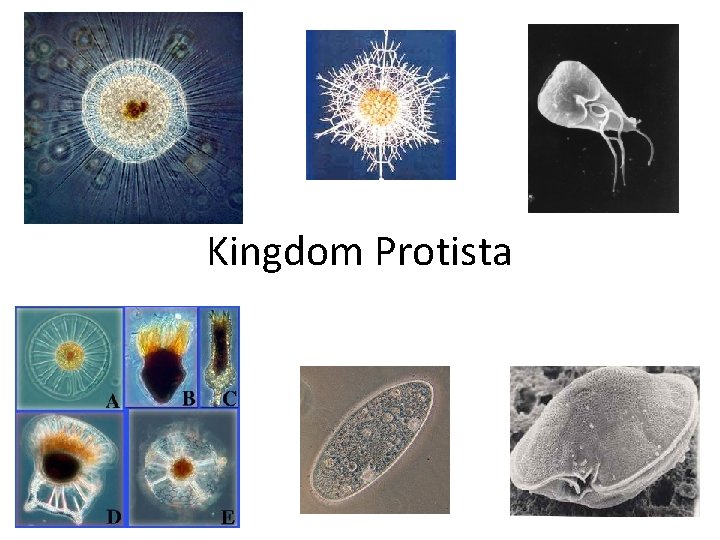 Kingdom Protista

A B C

D E